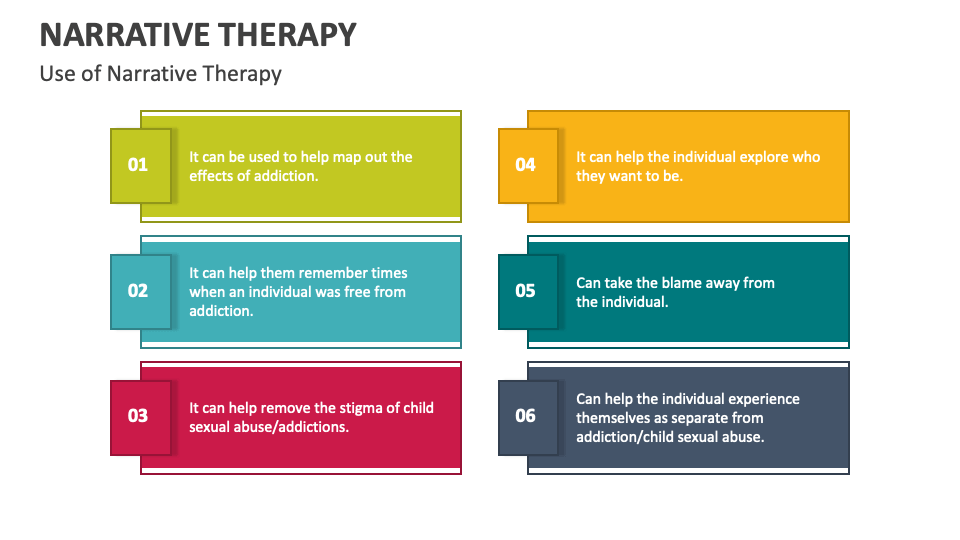 NARRATIVE THERAPY

Use of Narrative Therapy

01
It can be used to help map out the effects of addiction.

02
It can help them remember times when an individual was free from addiction.

03
It can help remove the stigma of child sexual abuse/addictions.

04
It can help the individual explore who they want to be.

05
Can take the blame away from the individual.

06
Can help the individual experience themselves as separate from addiction/child sexual abuse.